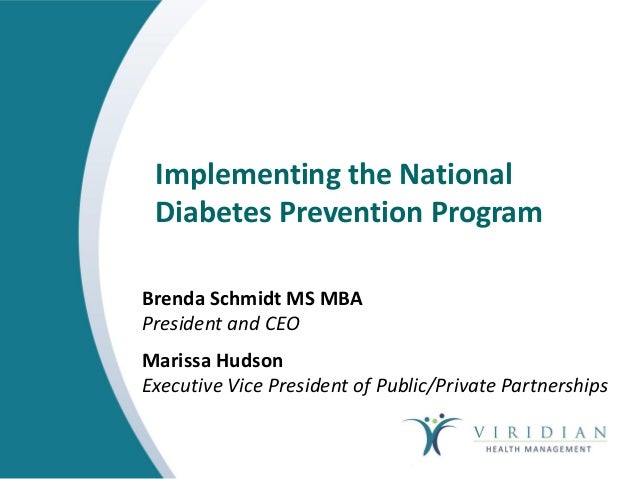 Implementing the National Diabetes Prevention Program

Brenda Schmidt MS MBA
President and CEO

Marissa Hudson
Executive Vice President of Public/Private Partnerships

VIRIDIAN
HEALTH MANAGEMENT